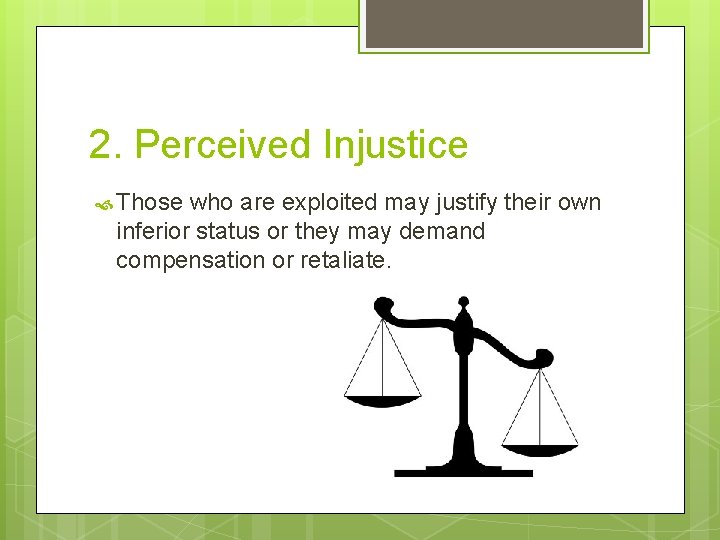 2. Perceived Injustice

Those who are exploited may justify their own inferior status or they may demand compensation or retaliate.